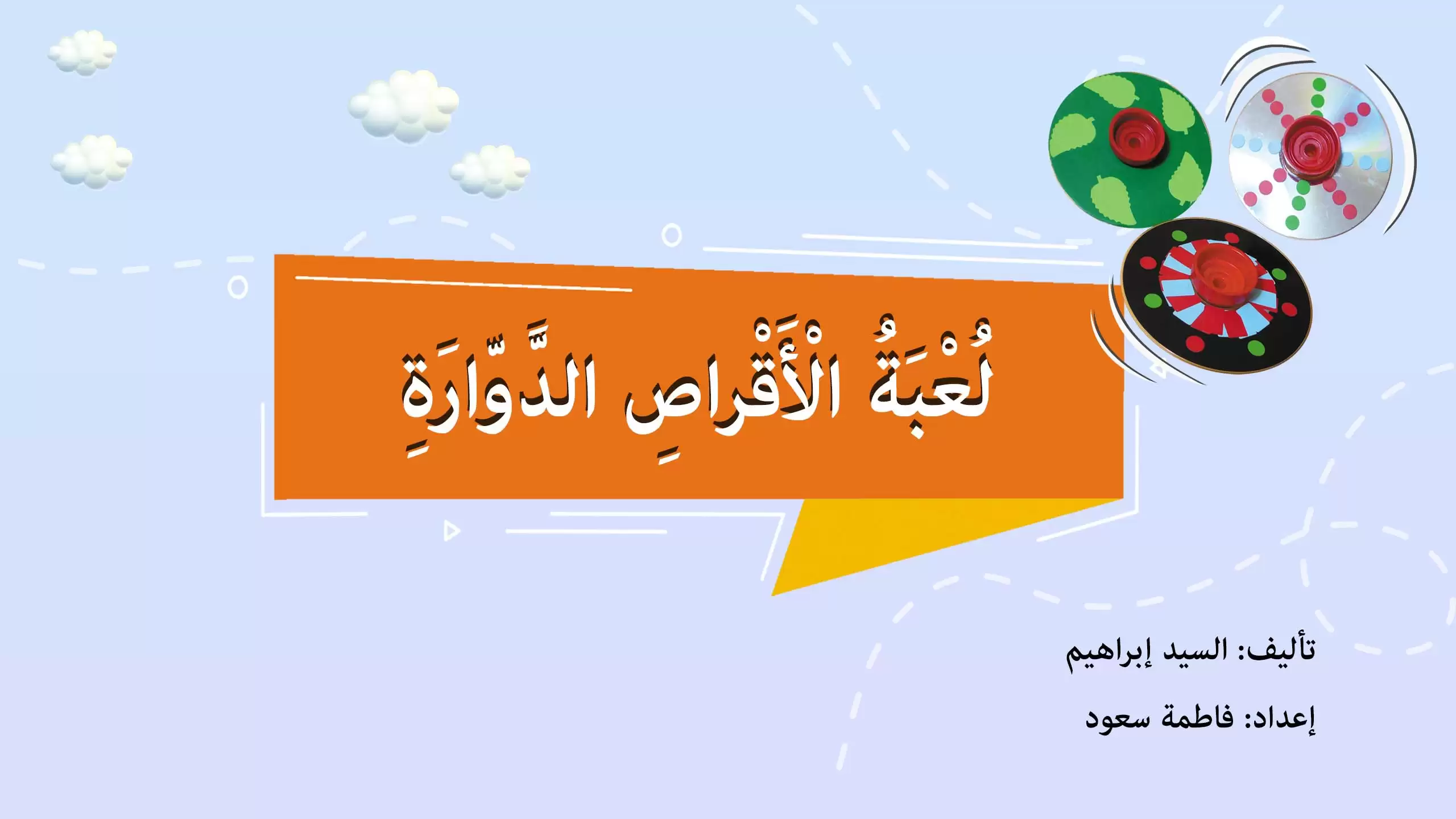 لُعْبَةُ الْأَقْراصِ الدَّوّارَةِ

تأليف: السيد إبراهيم

إعداد: فاطمة سعود